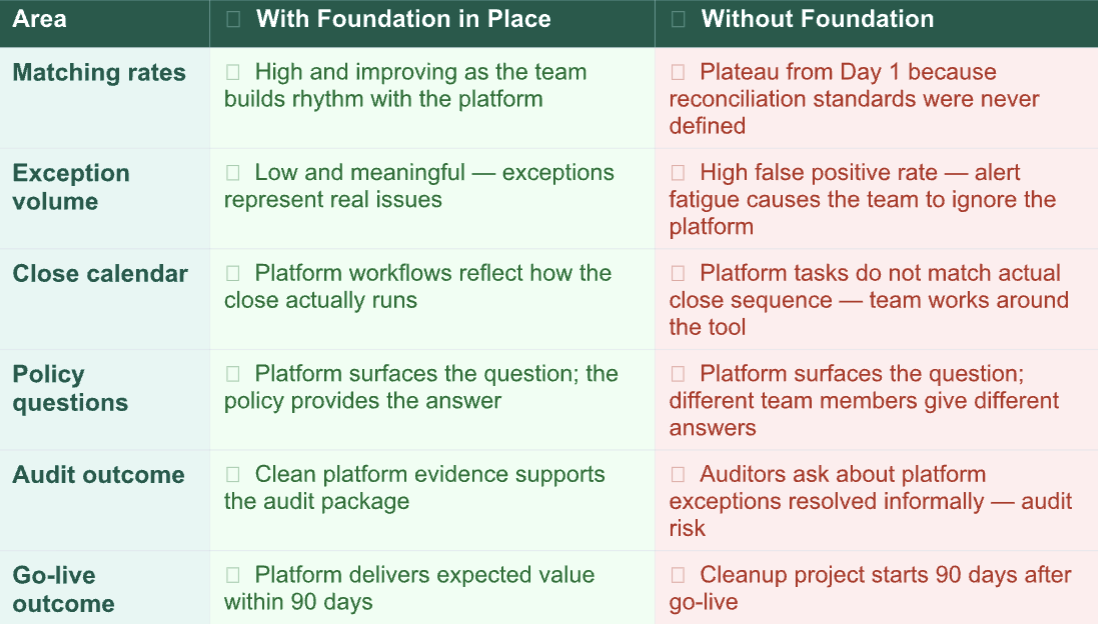 | Area | With Foundation in Place | Without Foundation |
|---|---|---|
| Matching rates | High and improving as the team builds rhythm with the platform | Plateau from Day 1 because reconciliation standards were never defined |
| Exception volume | Low and meaningful — exceptions represent real issues | High false positive rate — alert fatigue causes the team to ignore the platform |
| Close calendar | Platform workflows reflect how the close actually runs | Platform tasks do not match actual close sequence — team works around the tool |
| Policy questions | Platform surfaces the question; the policy provides the answer | Platform surfaces the question; different team members give different answers |
| Audit outcome | Clean platform evidence supports the audit package | Auditors ask about platform exceptions resolved informally — audit risk |
| Go-live outcome | Platform delivers expected value within 90 days | Cleanup project starts 90 days after go-live |